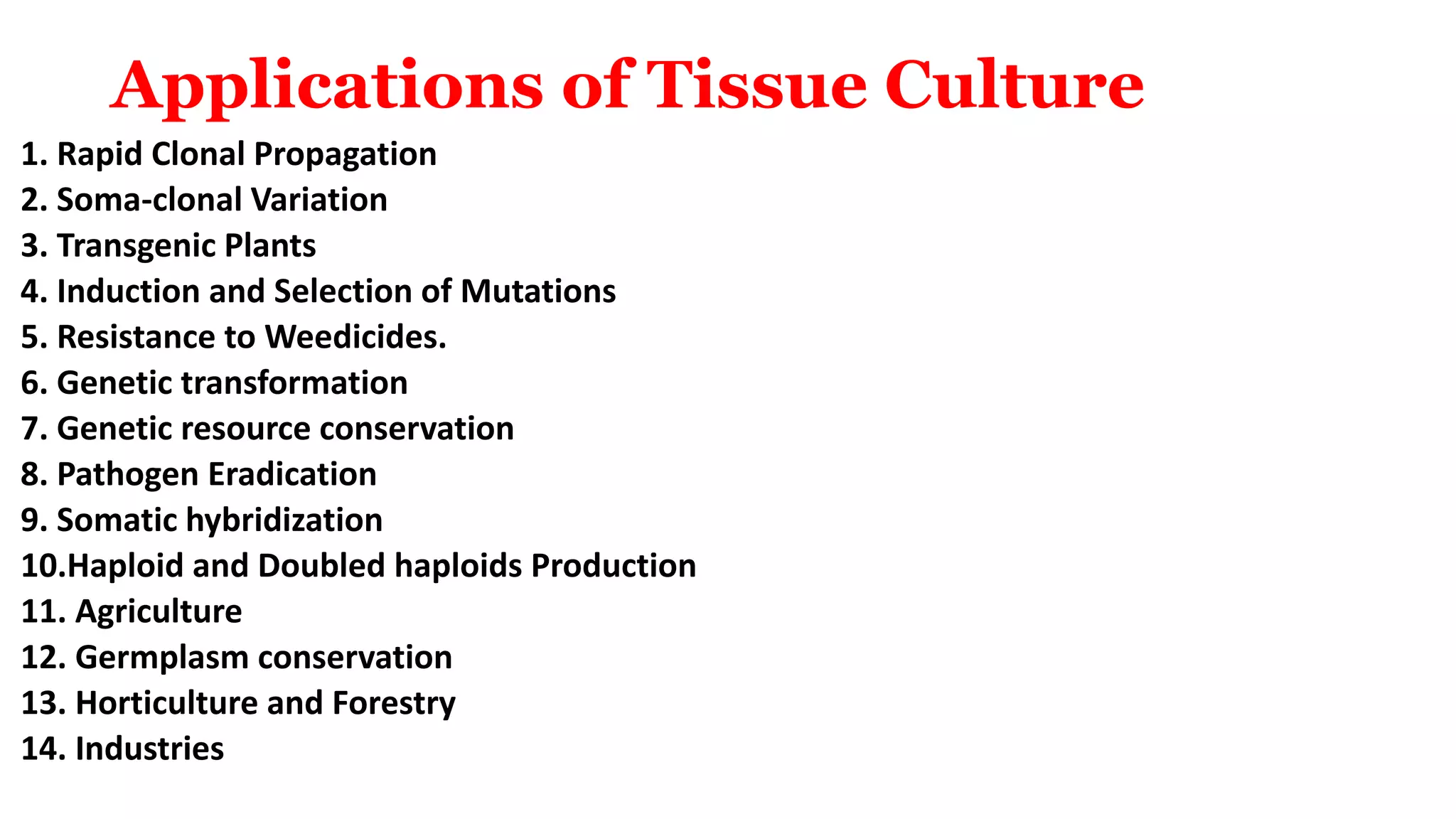 Applications of Tissue Culture

1. Rapid Clonal Propagation
2. Soma-clonal Variation
3. Transgenic Plants
4. Induction and Selection of Mutations
5. Resistance to Weedicides.
6. Genetic transformation
7. Genetic resource conservation
8. Pathogen Eradication
9. Somatic hybridization
10.Haploid and Doubled haploids Production
11. Agriculture
12. Germplasm conservation
13. Horticulture and Forestry
14. Industries